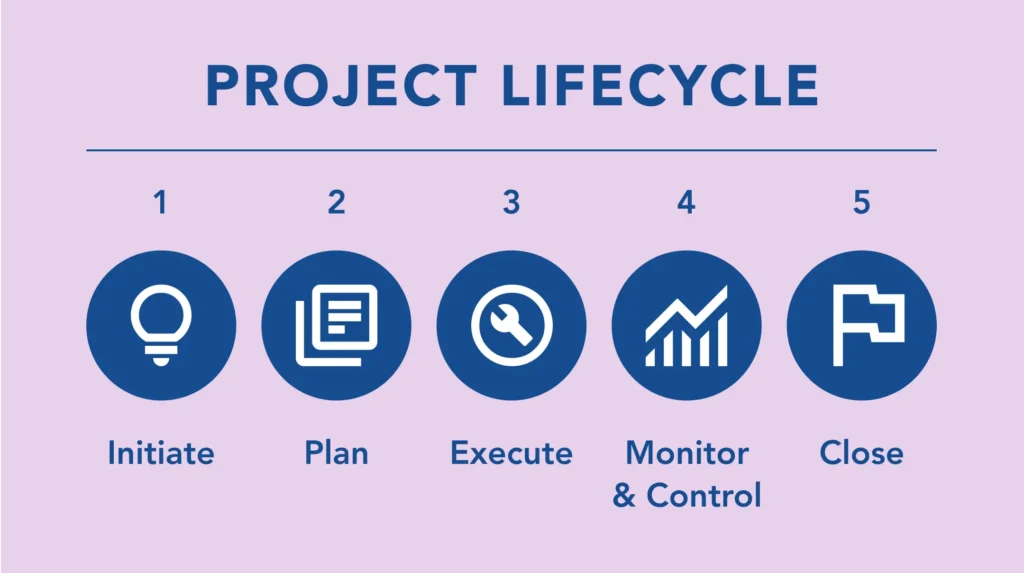 PROJECT LIFECYCLE

1
Initiate

2
Plan

3
Execute

4
Monitor & Control

5
Close